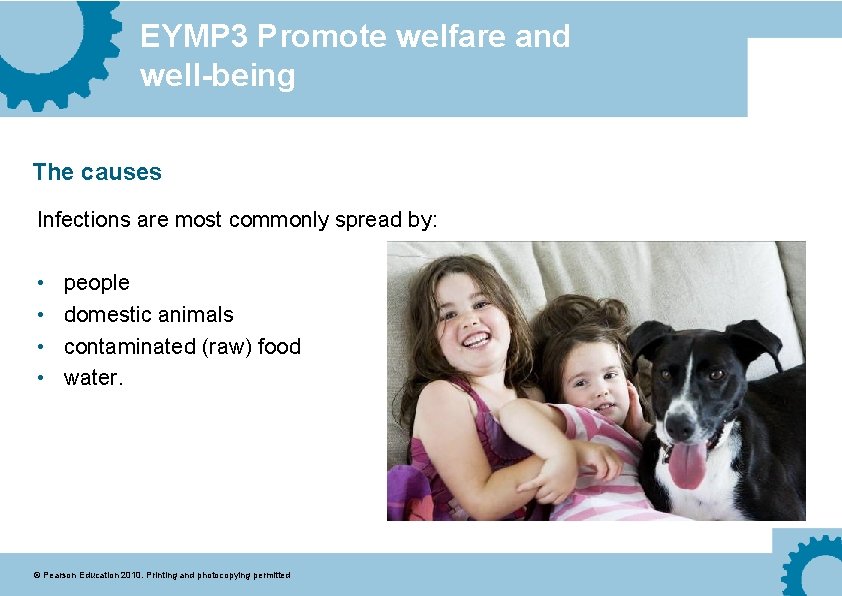 EYMP3 Promote welfare and well-being

The causes

Infections are most commonly spread by:

• people
• domestic animals
• contaminated (raw) food
• water.

© Pearson Education 2010. Printing and photocopying permitted